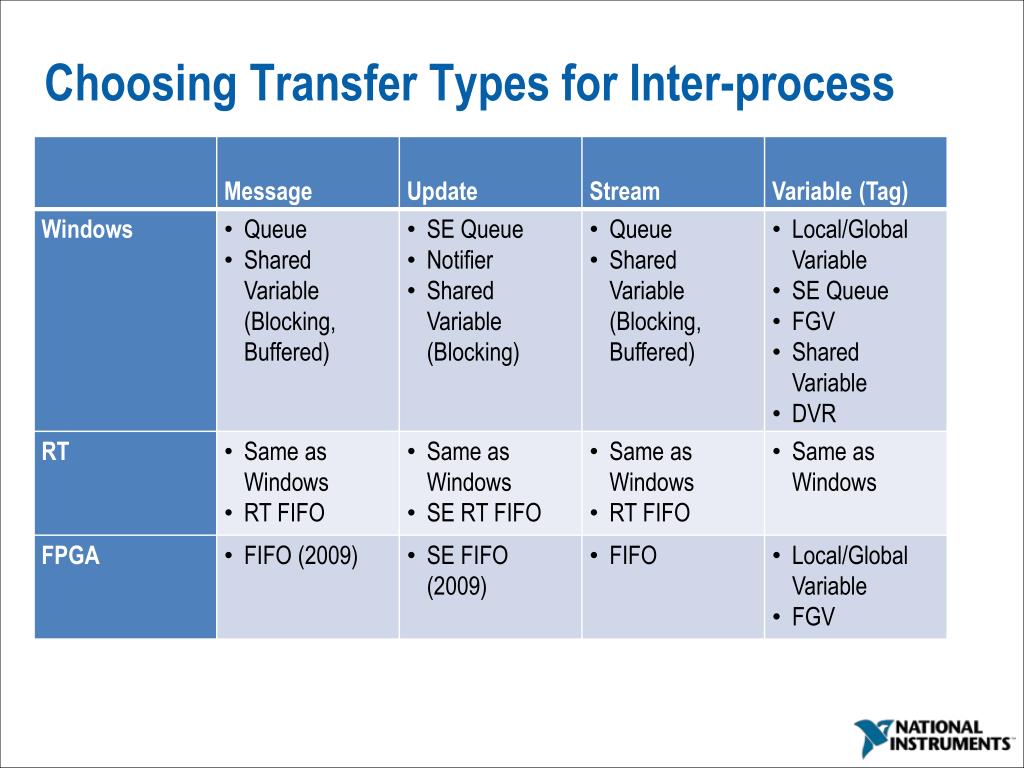 Choosing Transfer Types for Inter-process

| | Message | Update | Stream | Variable (Tag) |
|---|---|---|---|---|
| Windows | • Queue • Shared Variable (Blocking, Buffered) | • SE Queue • Notifier • Shared Variable (Blocking) | • Queue • Shared Variable (Blocking, Buffered) | • Local/Global Variable • SE Queue • FGV • Shared Variable • DVR |
| RT | • Same as Windows • RT FIFO | • Same as Windows • SE RT FIFO | • Same as Windows • RT FIFO | • Same as Windows |
| FPGA | • FIFO (2009) | • SE FIFO (2009) | • FIFO | • Local/Global Variable • FGV |

NATIONAL INSTRUMENTS